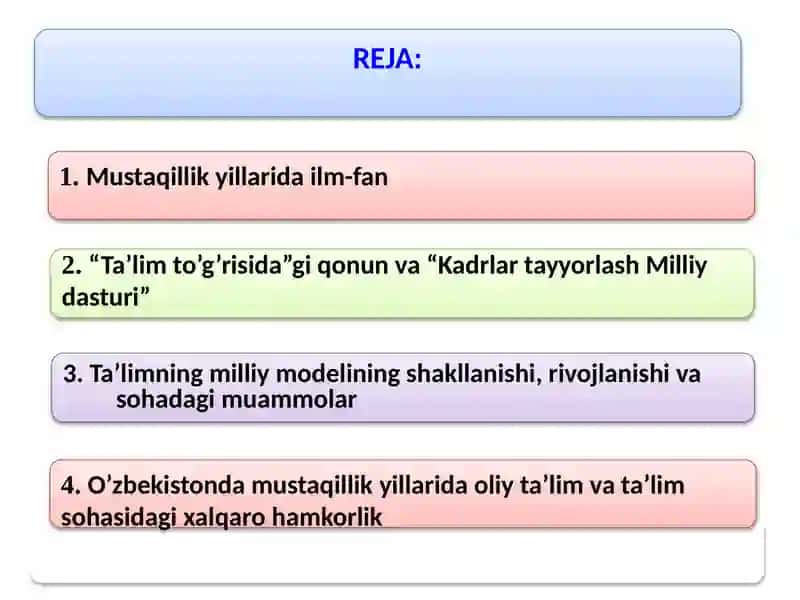 REJA:

1. Mustaqillik yillarida ilm-fan

2. “Ta’lim to’g’risida”gi qonun va “Kadrlar tayyorlash Milliy dasturi”

3. Ta’limning milliy modelining shakllanishi, rivojlanishi va sohadagi muammolar

4. O’zbekistonda mustaqillik yillarida oliy ta’lim va ta’lim sohasidagi xalqaro hamkorlik